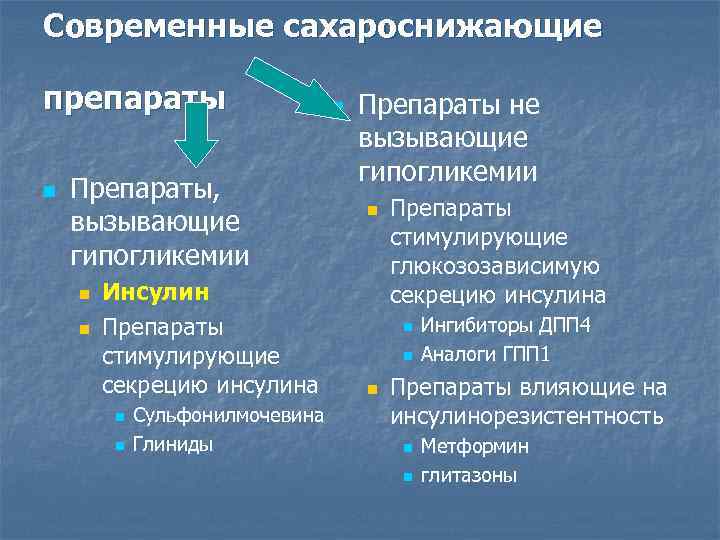 Современные сахароснижающие препараты

Препараты, вызывающие гипогликемии

Инсулин

Препараты стимулирующие секрецию инсулина

Сульфонилмочевина

Глиниды

Препараты не вызывающие гипогликемии

Препараты стимулирующие глюкозозависимую секрецию инсулина

Ингибиторы ДПП4

Аналоги ГПП1

Препараты влияющие на инсулинорезистентность

Метформин

глитазоны